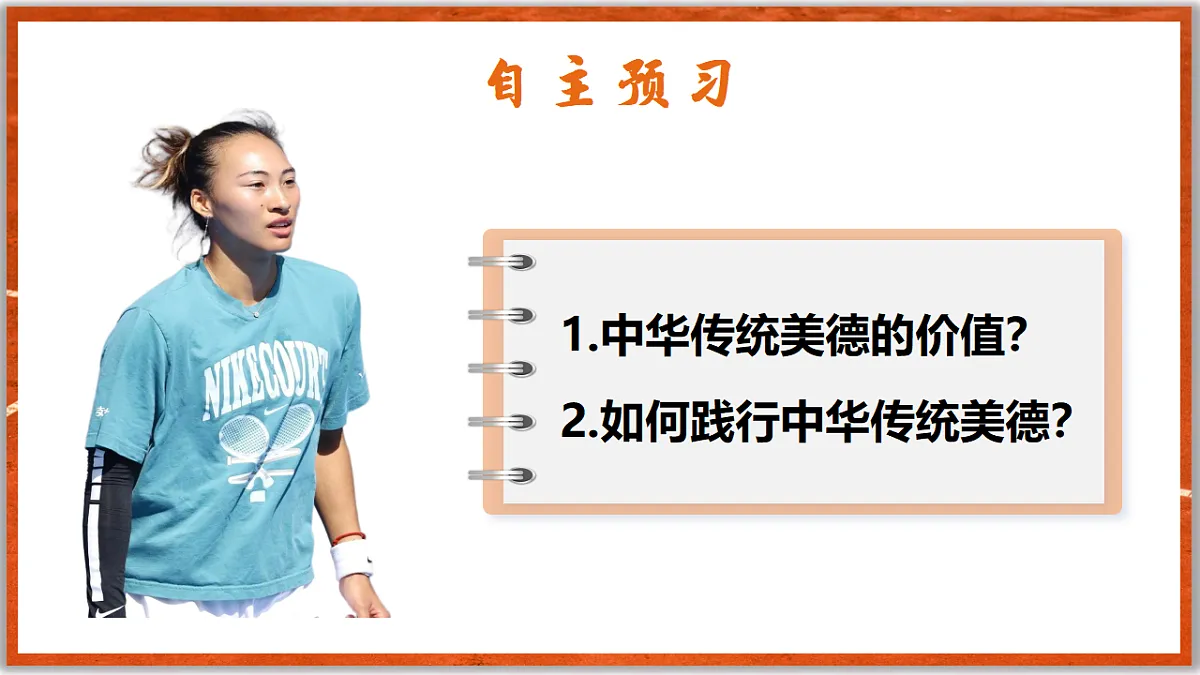 自主预习

NIKECOURT

1.中华传统美德的价值?

2.如何践行中华传统美德?